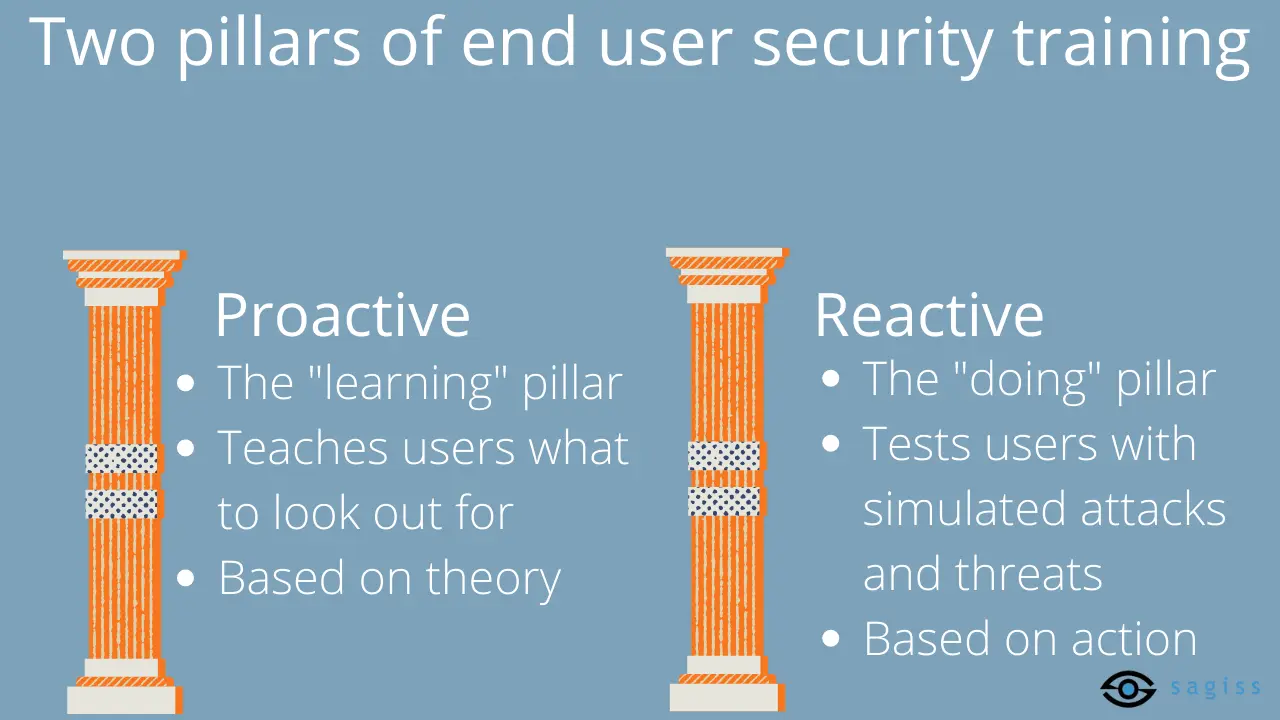 Two pillars of end user security training

Proactive
- The "learning" pillar
- Teaches users what to look out for
- Based on theory

Reactive
- The "doing" pillar
- Tests users with simulated attacks and threats
- Based on action

sagiss